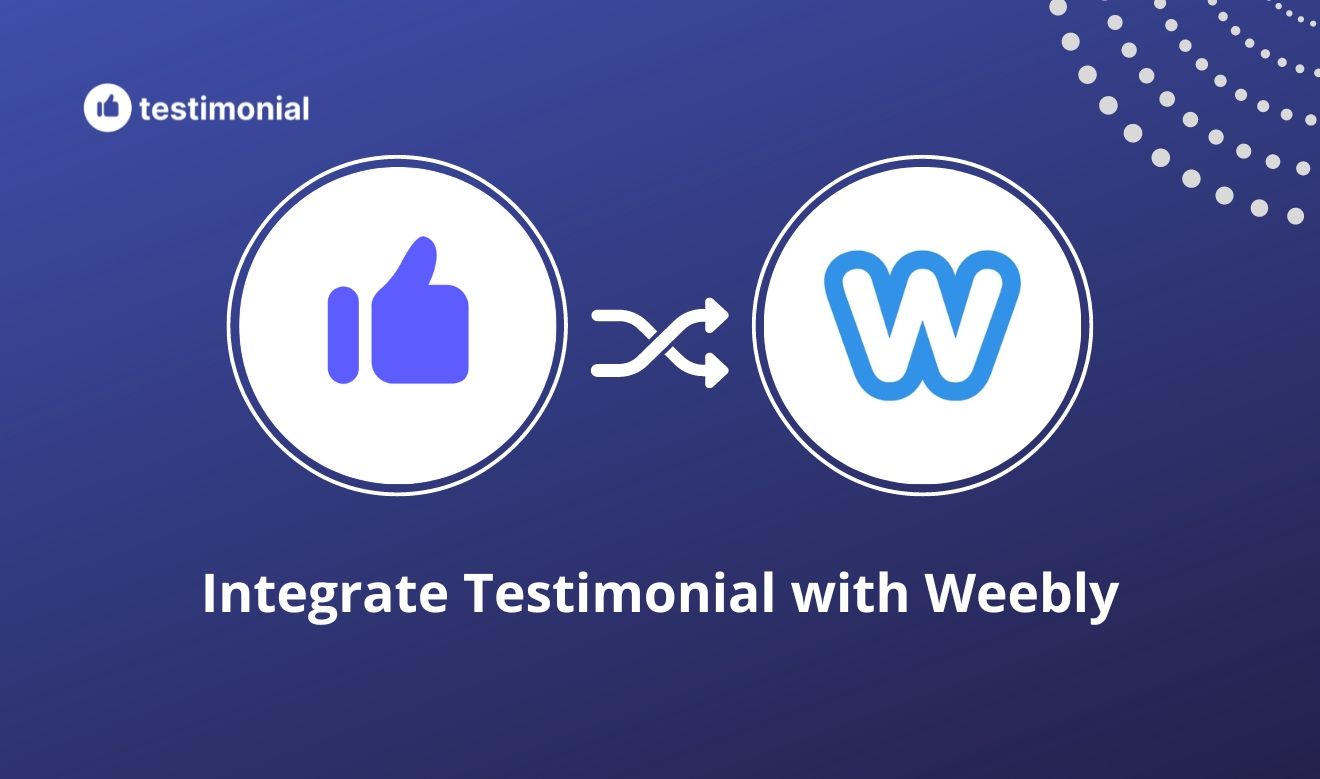 testimonial

Integrate Testimonial with Weebly